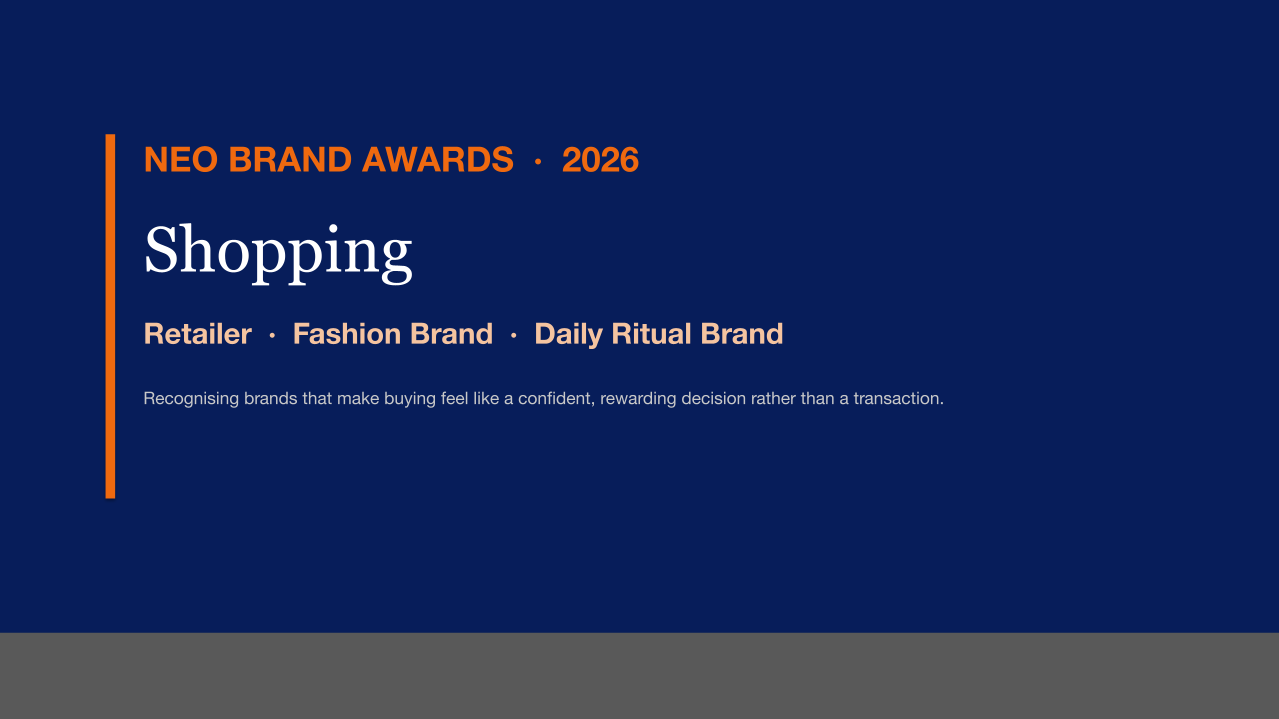 NEO BRAND AWARDS · 2026

Shopping

Retailer · Fashion Brand · Daily Ritual Brand

Recognising brands that make buying feel like a confident, rewarding decision rather than a transaction.